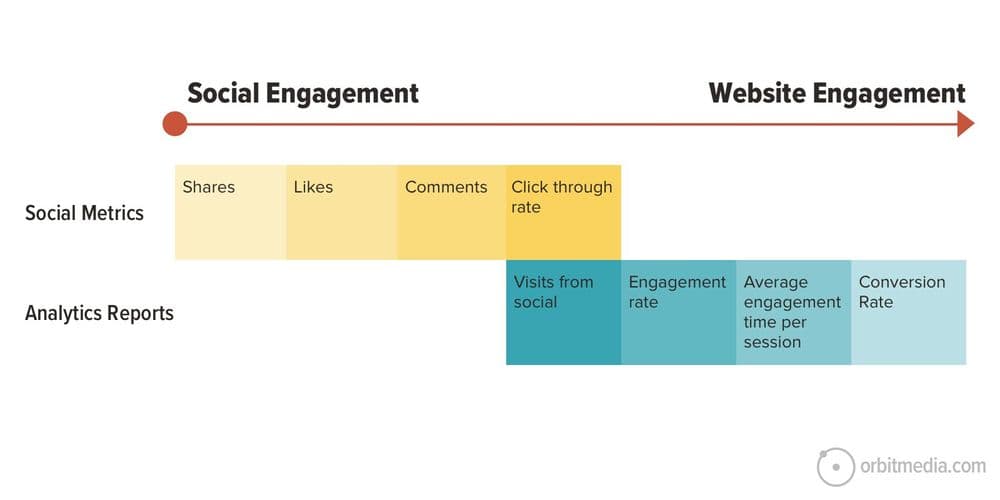 Social Engagement

Website Engagement

Social Metrics

Shares

Likes

Comments

Click through rate

Analytics Reports

Visits from social

Engagement rate

Average engagement time per session

Conversion Rate

orbitmedia.com